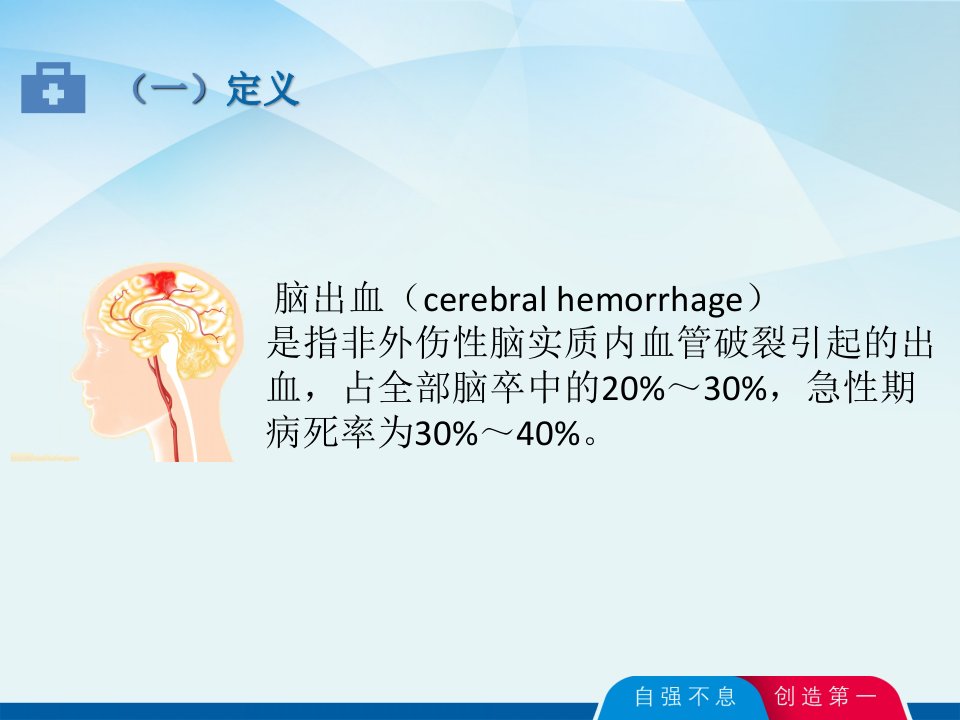 （一）定义

脑出血（cerebral hemorrhage）是指非外伤性脑实质内血管破裂引起的出血，占全部脑卒中的20%～30%，急性期病死率为30%～40%。

自强不息 创造第一